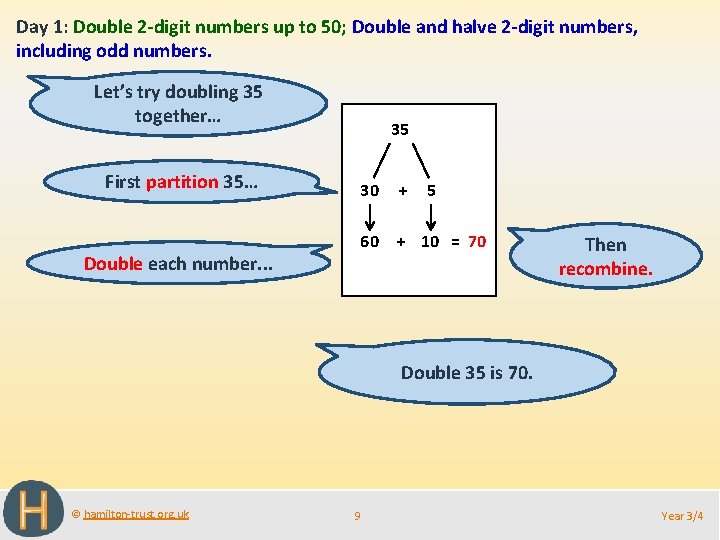 Day 1: Double 2-digit numbers up to 50; Double and halve 2-digit numbers, including odd numbers.

Let's try doubling 35 together…

First partition 35…

Double each number…

35

30 + 5

60 + 10 = 70

Then recombine.

Double 35 is 70.

H

© hamilton-trust.org.uk

9

Year 3/4